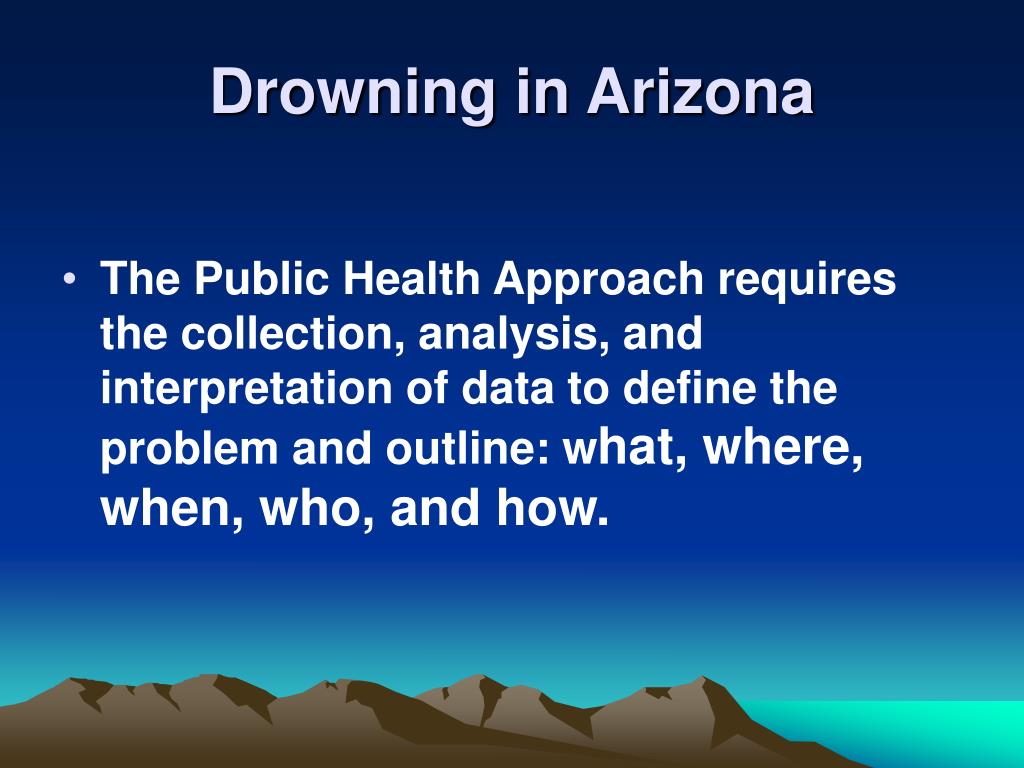 Drowning in Arizona

• The Public Health Approach requires the collection, analysis, and interpretation of data to define the problem and outline: what, where, when, who, and how.